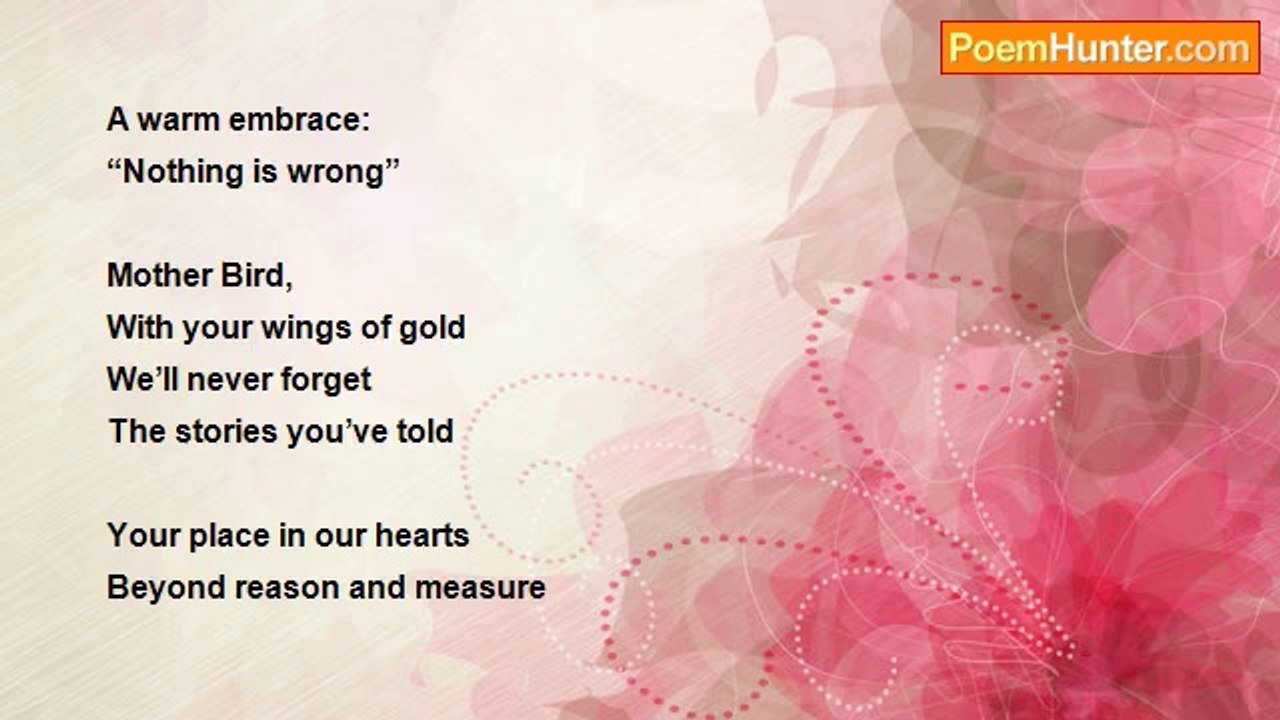 PoemHunter.com

A warm embrace:
“Nothing is wrong”

Mother Bird,
With your wings of gold
We’ll never forget
The stories you’ve told

Your place in our hearts
Beyond reason and measure